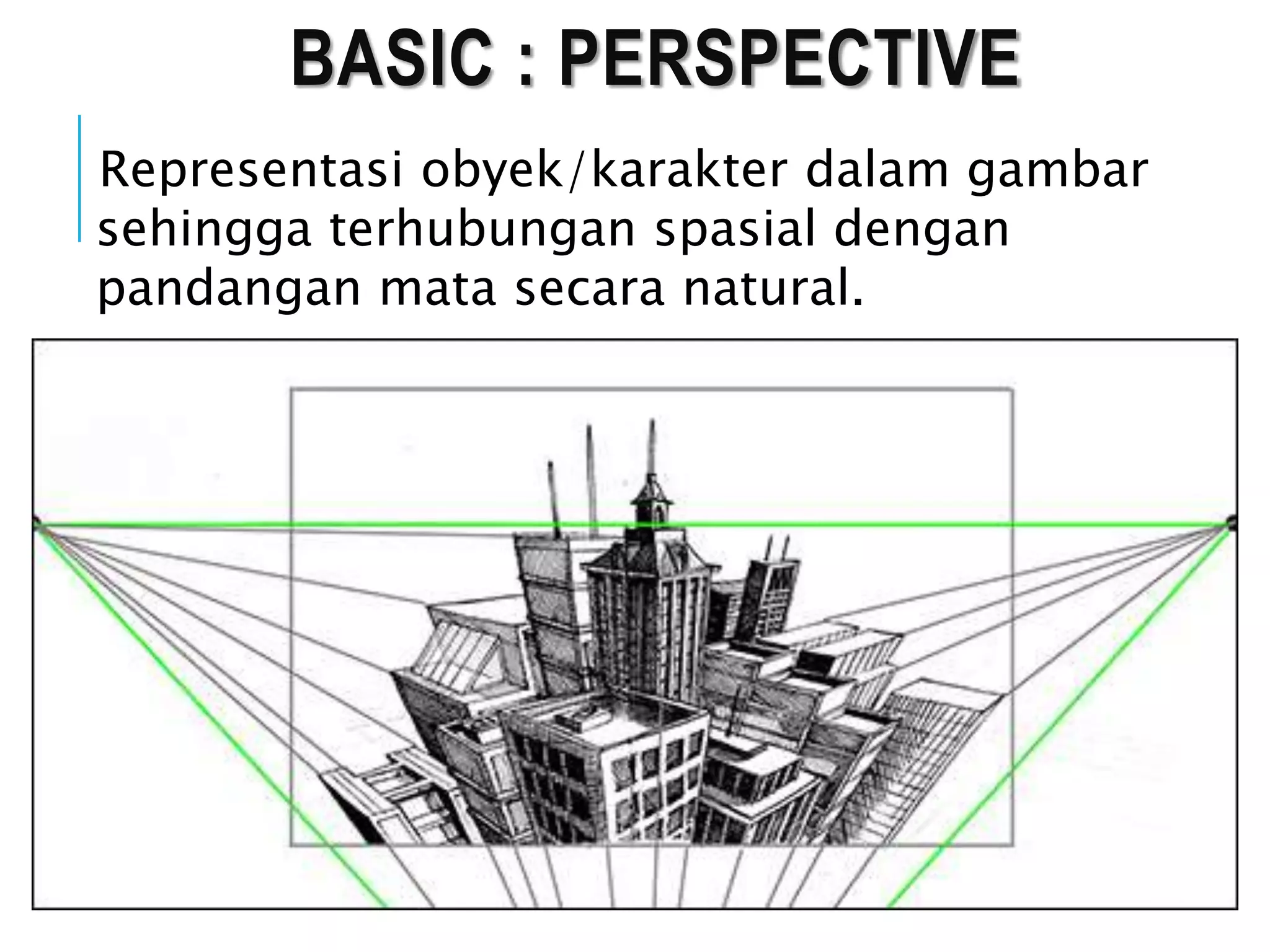 BASIC : PERSPECTIVE

Representasi obyek/karakter dalam gambar sehingga terhubungan spasial dengan pandangan mata secara natural.